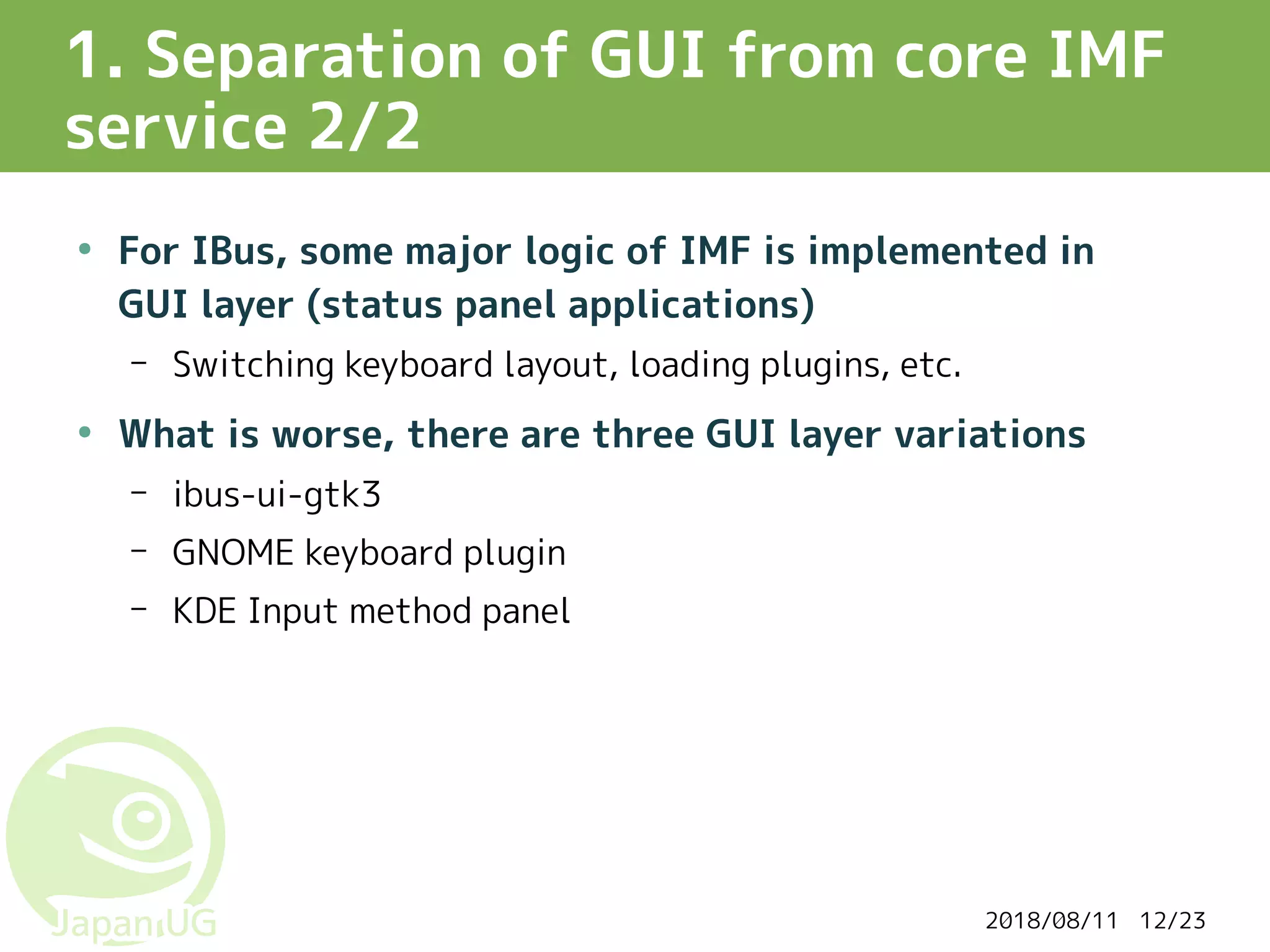 1. Separation of GUI from core IMF service 2/2

• For IBus, some major logic of IMF is implemented in GUI layer (status panel applications)

– Switching keyboard layout, loading plugins, etc.

• What is worse, there are three GUI layer variations

– ibus-ui-gtk3

– GNOME keyboard plugin

– KDE Input method panel

Japan UG

2018/08/11 12/23